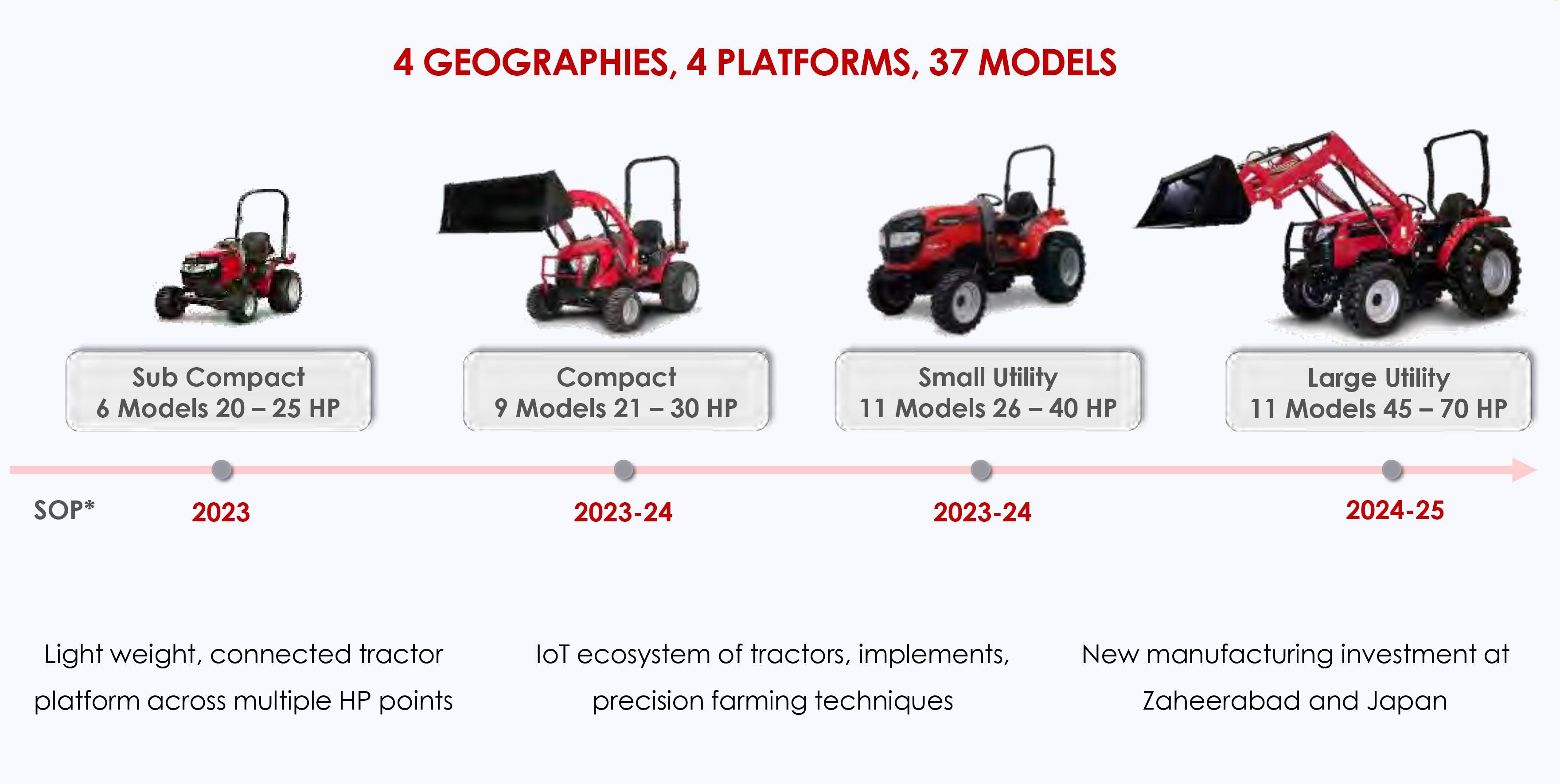 4 GEOGRAPHIES, 4 PLATFORMS, 37 MODELS

Sub Compact
6 Models 20 – 25 HP

Compact
9 Models 21 – 30 HP

Small Utility
11 Models 26 – 40 HP

Large Utility
11 Models 45 – 70 HP

SOP*

2023

2023-24

2023-24

2024-25

Light weight, connected tractor platform across multiple HP points

IoT ecosystem of tractors, implements, precision farming techniques

New manufacturing investment at Zaheerabad and Japan